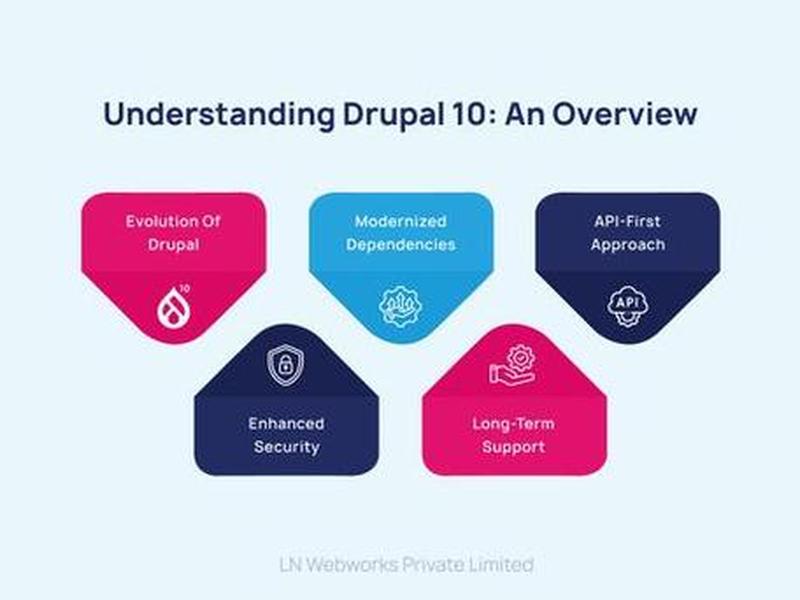 Understanding Drupal 10: An Overview

Evolution Of Drupal

10

Modernized Dependencies

API-First Approach

API

Enhanced Security

Long-Term Support

LN Webworks Private Limited